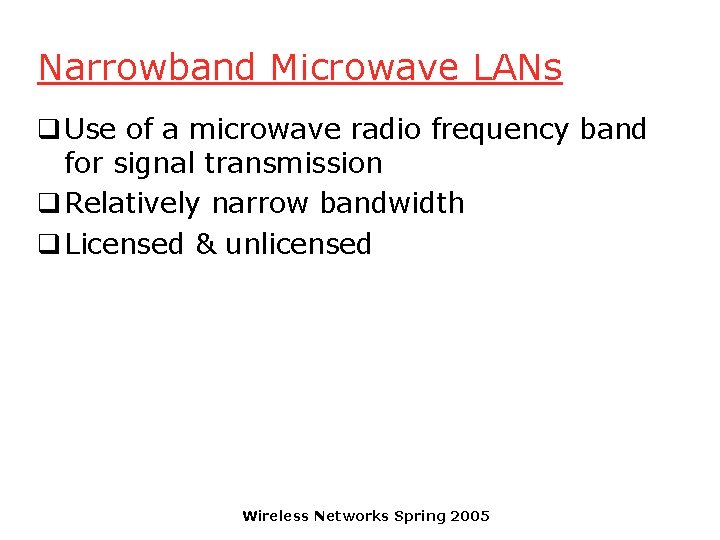 Narrowband Microwave LANs

❑ Use of a microwave radio frequency band for signal transmission

❑ Relatively narrow bandwidth

❑ Licensed & unlicensed

Wireless Networks Spring 2005